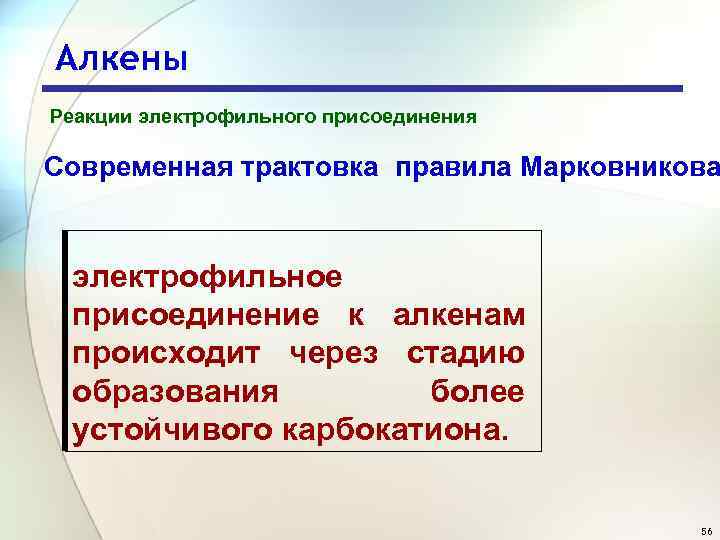 Алкены

Реакции электрофильного присоединения

Современная трактовка правила Марковникова

электрофильное присоединение к алкенам происходит через стадию образования более устойчивого карбокатиона.

56